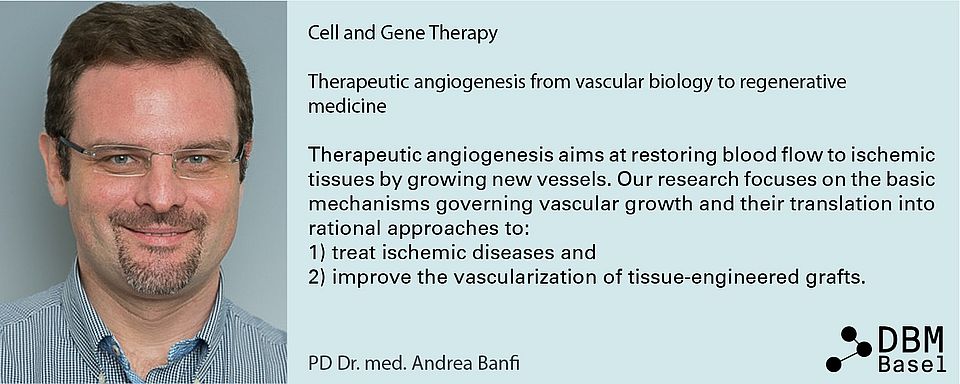 Cell and Gene Therapy

Therapeutic angiogenesis from vascular biology to regenerative medicine

Therapeutic angiogenesis aims at restoring blood flow to ischemic tissues by growing new vessels. Our research focuses on the basic mechanisms governing vascular growth and their translation into rational approaches to:
1) treat ischemic diseases and
2) improve the vascularization of tissue-engineered grafts.

PD Dr. med. Andrea Banfi

DBM
Basel